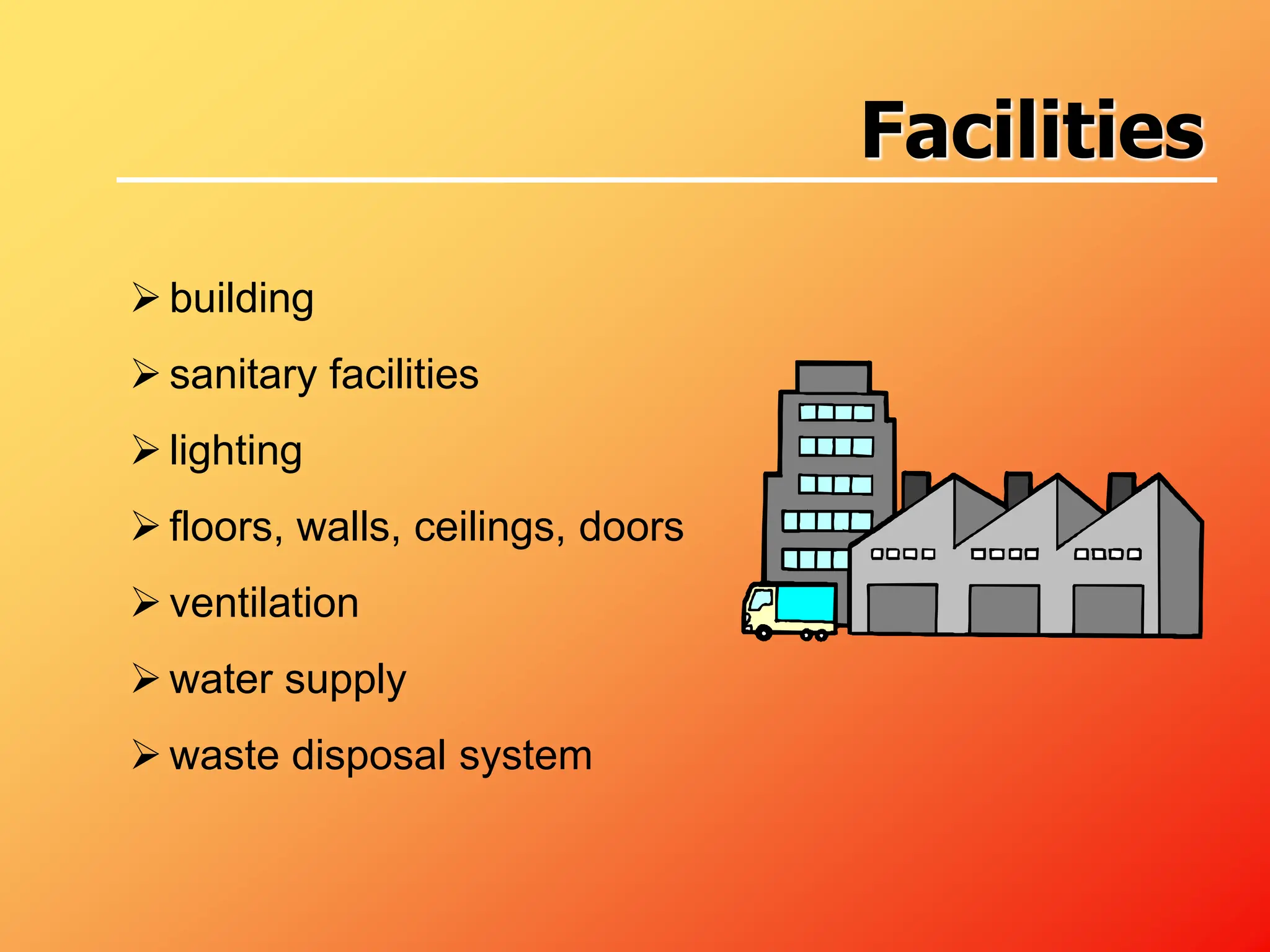 Facilities

➢ building

➢ sanitary facilities

➢ lighting

➢ floors, walls, ceilings, doors

➢ ventilation

➢ water supply

➢ waste disposal system